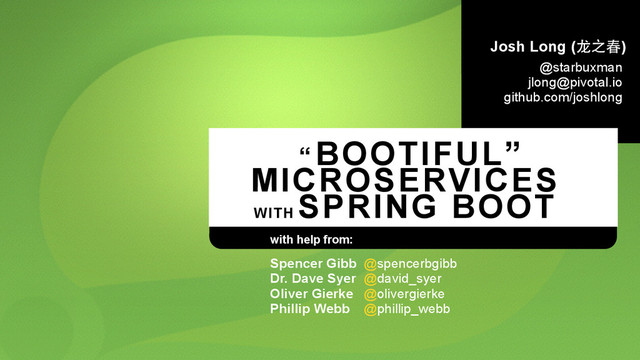 Josh Long (龙之春)
@starbuxman
jlong@pivotal.io
github.com/joshlong

“BOOTIFUL”
MICROSERVICES
WITH SPRING BOOT

with help from:

Spencer Gibb @spencerbgibb
Dr. Dave Syer @david_syer
Oliver Gierke @olivergierke
Phillip Webb @phillip_webb